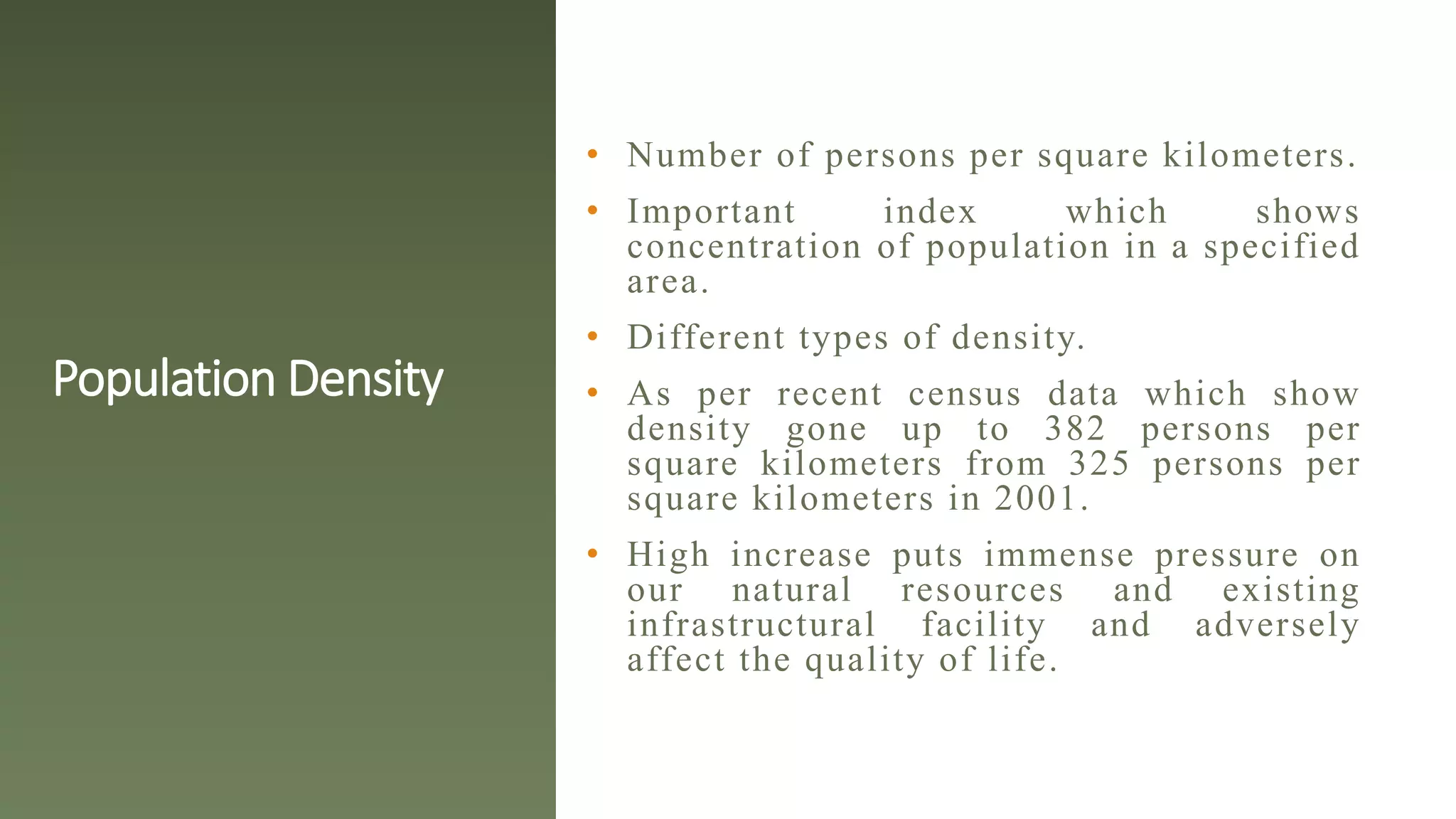 Population Density

• Number of persons per square kilometers.
• Important index which shows concentration of population in a specified area.
• Different types of density.
• As per recent census data which show density gone up to 382 persons per square kilometers from 325 persons per square kilometers in 2001.
• High increase puts immense pressure on our natural resources and existing infrastructural facility and adversely affect the quality of life.